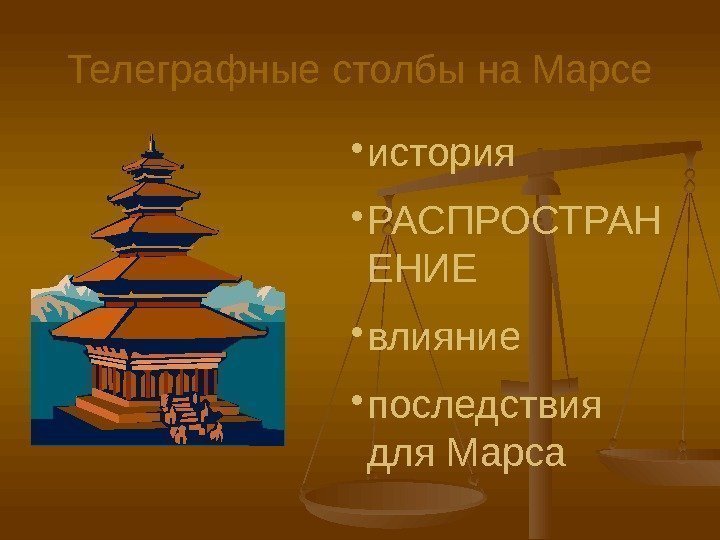 Телеграфные столбы на Марсе

• история

• РАСПРОСТРАНЕНИЕ

• влияние

• последствия для Марса